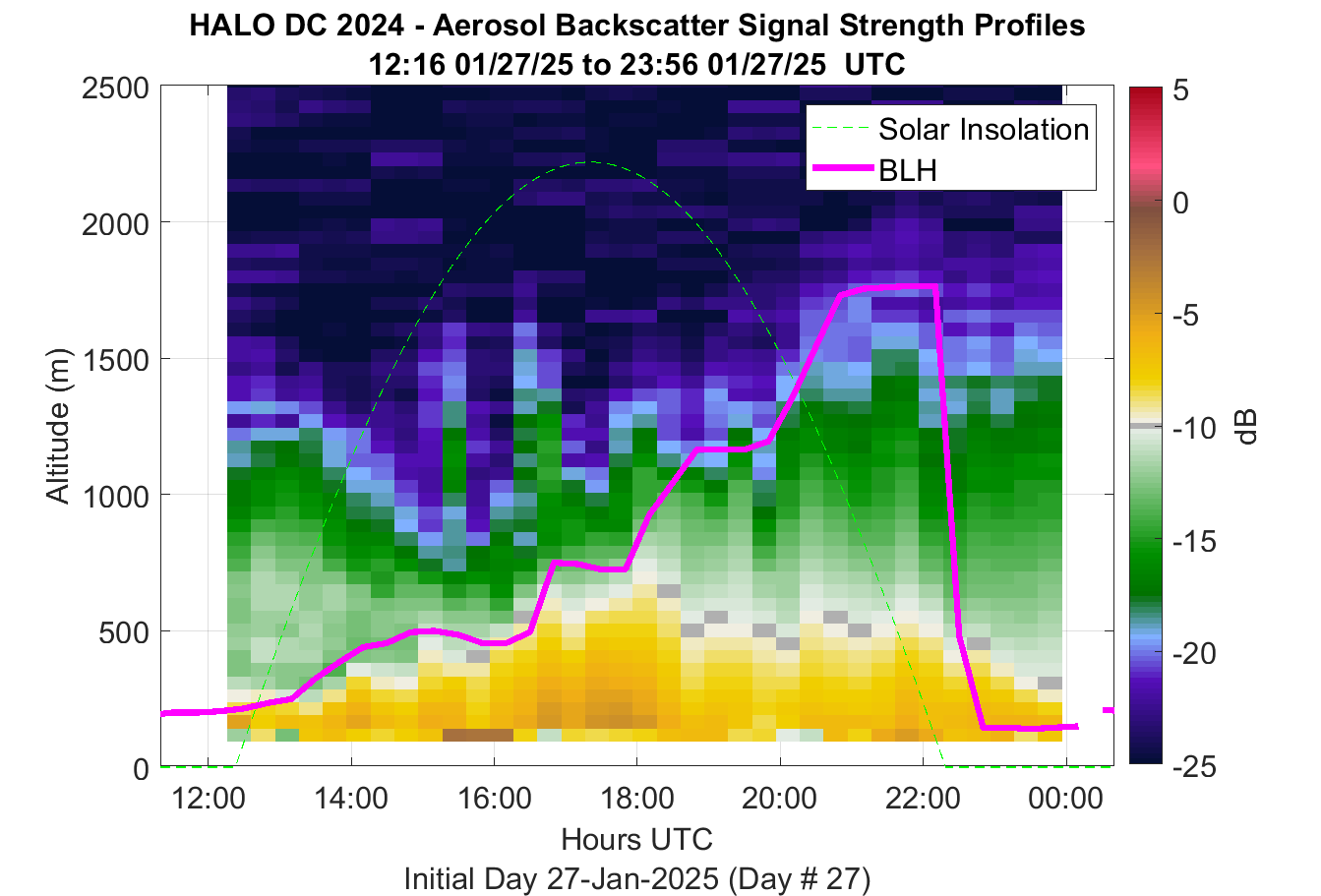 HALO DC 2024 - Aerosol Backscatter Signal Strength Profiles
12:16 01/27/25 to 23:56 01/27/25 UTC

Solar Insolation
BLH

Altitude (m)
2500
2000
1500
1000
500
0

12:00
14:00
16:00
18:00
20:00
22:00
00:00

Hours UTC
Initial Day 27-Jan-2025 (Day # 27)

5
0
-5
-10
-15
-20
-25
dB